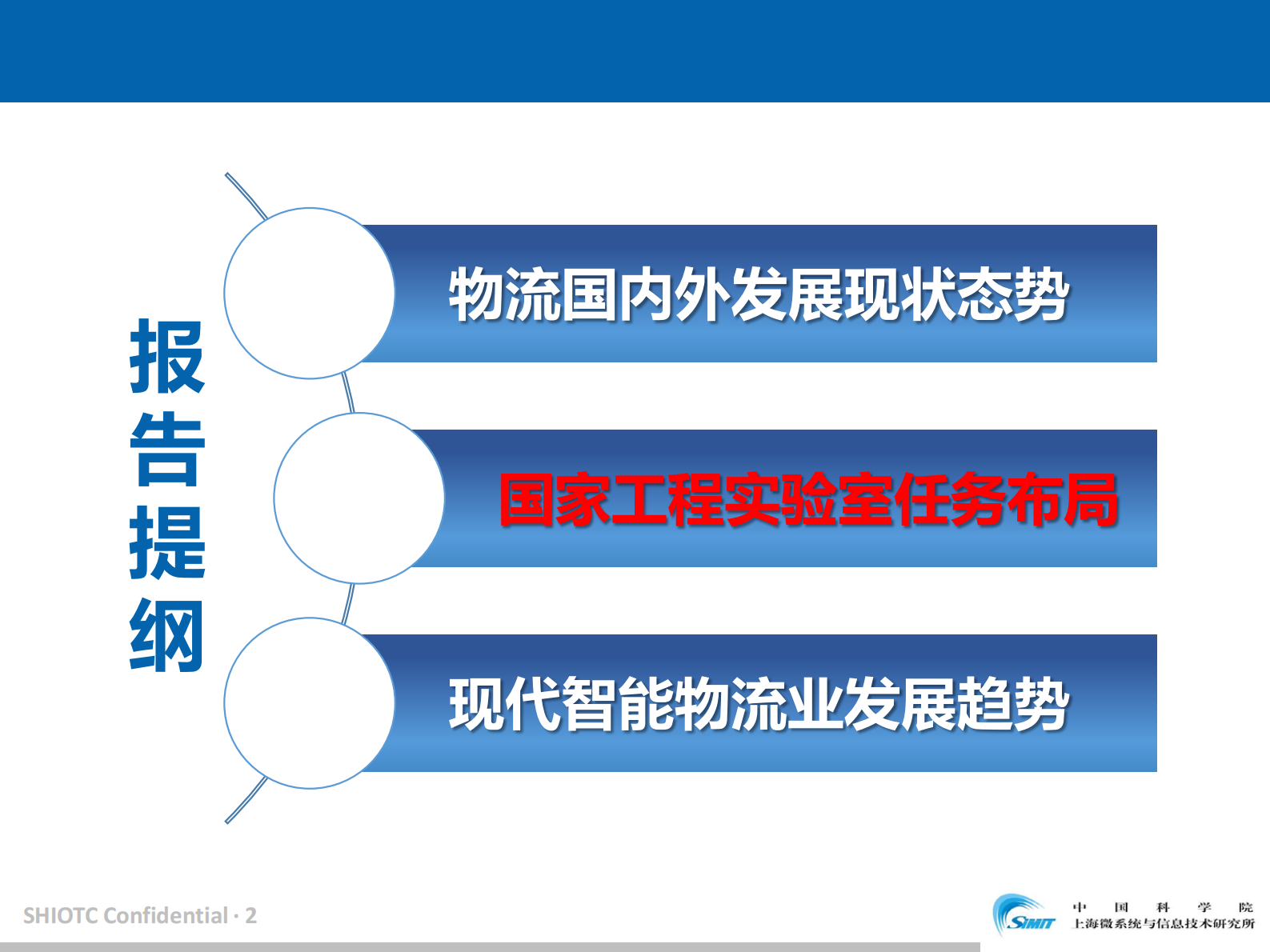 报告提纲

物流国内外发展现状态势

国家工程实验室任务布局

现代智能物流业发展趋势

SHIOTC Confidential · 2

SIMIT

中 国 科 学 院
上海微系统与信息技术研究所